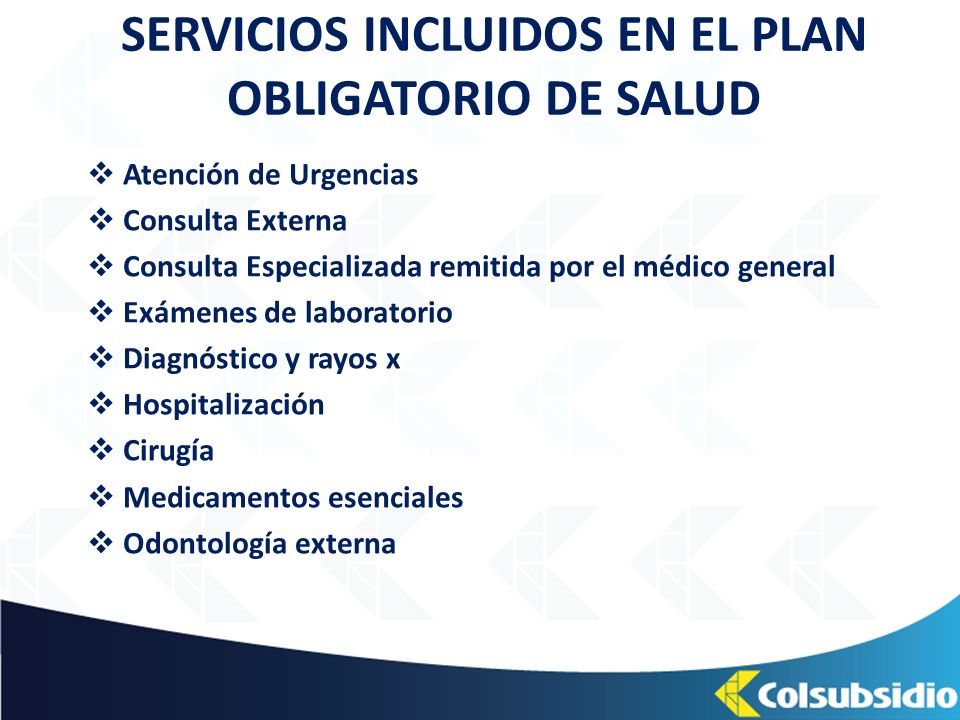 SERVICIOS INCLUIDOS EN EL PLAN OBLIGATORIO DE SALUD

❖ Atención de Urgencias
❖ Consulta Externa
❖ Consulta Especializada remitida por el médico general
❖ Exámenes de laboratorio
❖ Diagnóstico y rayos x
❖ Hospitalización
❖ Cirugía
❖ Medicamentos esenciales
❖ Odontología externa

Colsubsidio